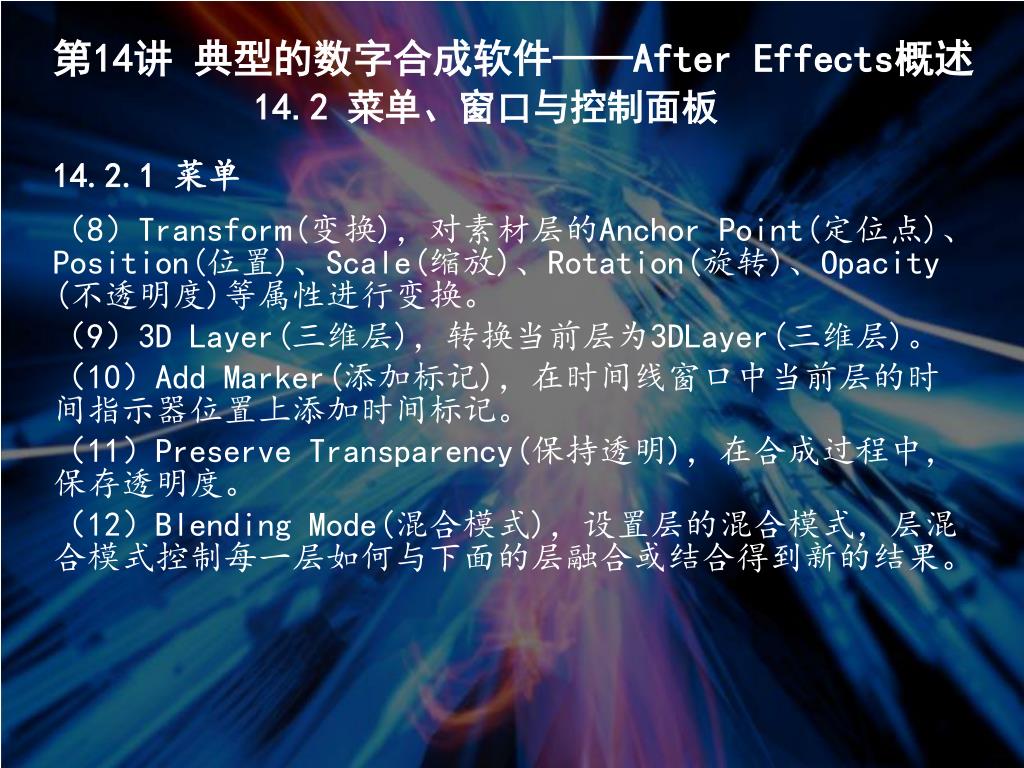 第14讲 典型的数字合成软件——After Effects概述
14.2 菜单、窗口与控制面板

14.2.1 菜单

（8）Transform(变换)，对素材层的Anchor Point(定位点)、Position(位置)、Scale(缩放)、Rotation(旋转)、Opacity(不透明度)等属性进行变换。

（9）3D Layer(三维层)，转换当前层为3DLayer(三维层)。

（10）Add Marker(添加标记)，在时间线窗口中当前层的时间指示器位置上添加时间标记。

（11）Preserve Transparency(保持透明)，在合成过程中，保存透明度。

（12）Blending Mode(混合模式)，设置层的混合模式，层混合模式控制每一层如何与下面的层融合或结合得到新的结果。